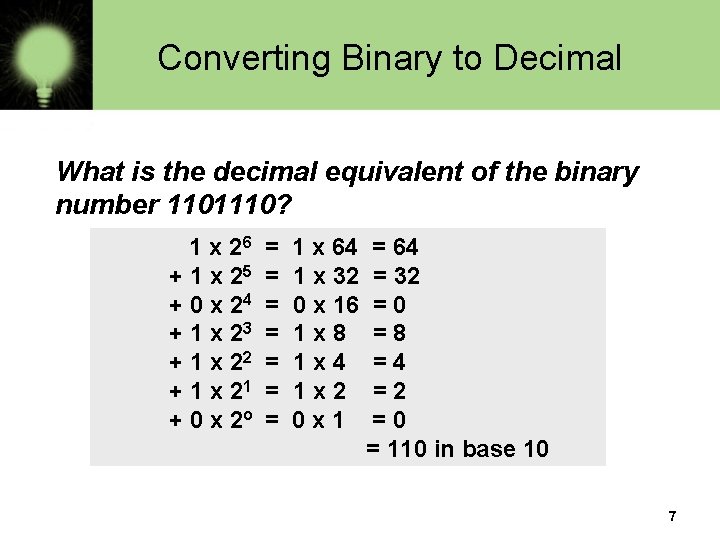 Converting Binary to Decimal

What is the decimal equivalent of the binary number 1101110?

$1 \times 2^6 = 1 \times 64 = 64$
$+ 1 \times 2^5 = 1 \times 32 = 32$
$+ 0 \times 2^4 = 0 \times 16 = 0$
$+ 1 \times 2^3 = 1 \times 8 = 8$
$+ 1 \times 2^2 = 1 \times 4 = 4$
$+ 1 \times 2^1 = 1 \times 2 = 2$
$+ 0 \times 2^o = 0 \times 1 = 0$
$= 110$ in base 10

7